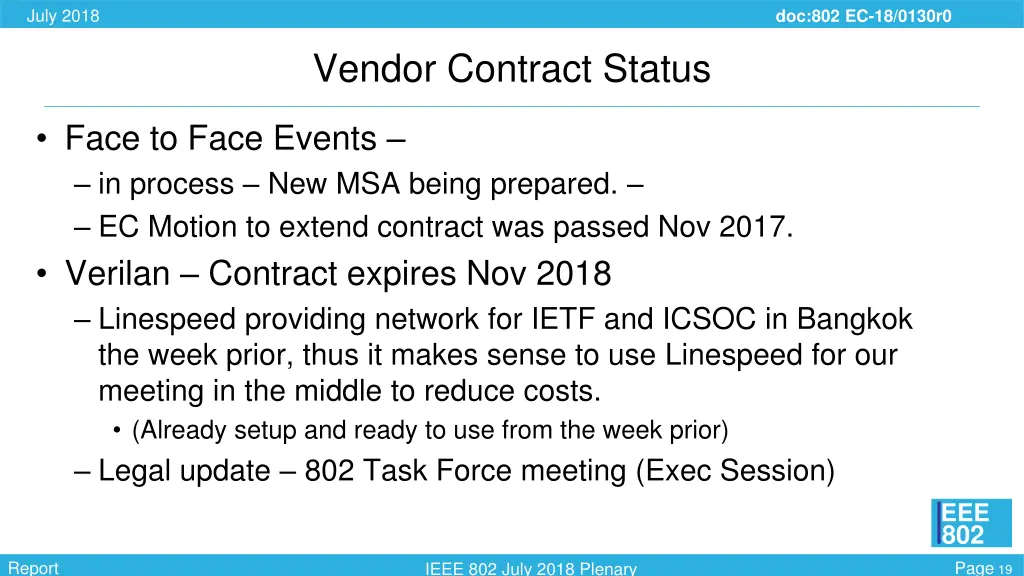 July 2018

doc:802 EC-18/0130r0

Vendor Contract Status

• Face to Face Events –
– in process – New MSA being prepared. –
– EC Motion to extend contract was passed Nov 2017.
• Verilan – Contract expires Nov 2018
– Linespeed providing network for IETF and ICSOC in Bangkok the week prior, thus it makes sense to use Linespeed for our meeting in the middle to reduce costs.
• (Already setup and ready to use from the week prior)
– Legal update – 802 Task Force meeting (Exec Session)

EEE
802

Report

IEEE 802 July 2018 Plenary

Page 19